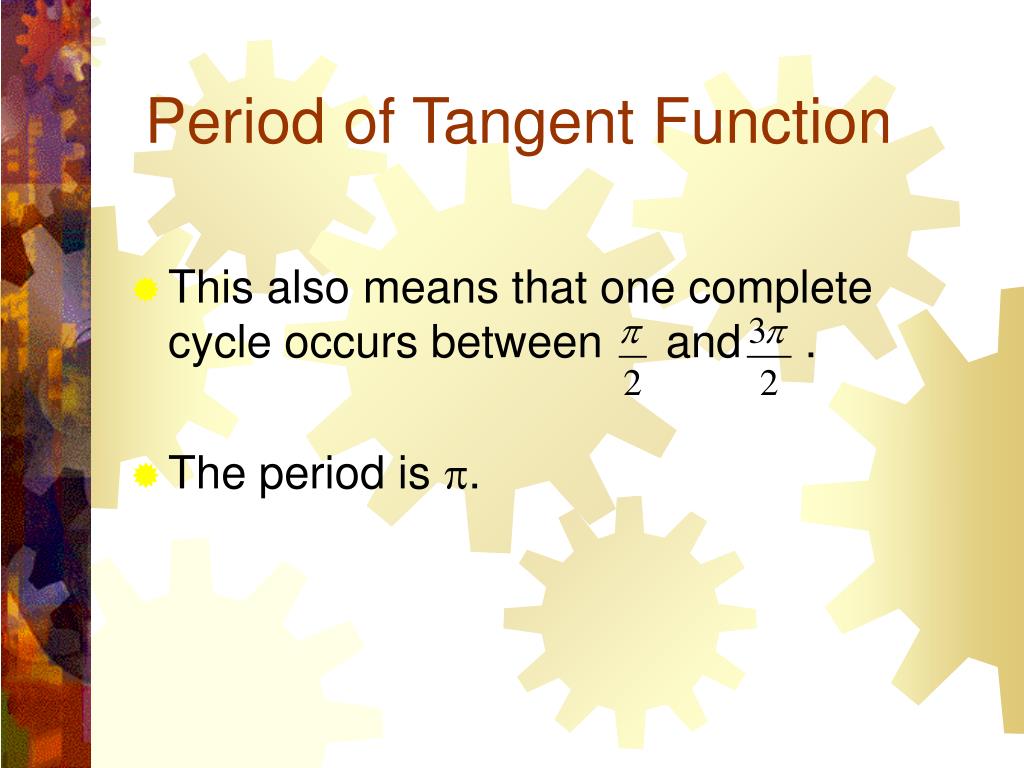 Period of Tangent Function

This also means that one complete cycle occurs between $\frac{\pi}{2}$ and $\frac{3\pi}{2}$ .

The period is $\pi$.